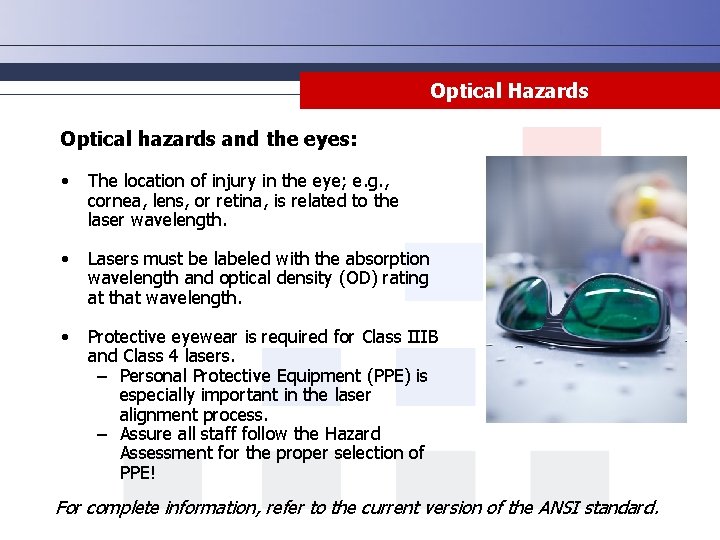 Optical Hazards

Optical hazards and the eyes:

• The location of injury in the eye; e.g., cornea, lens, or retina, is related to the laser wavelength.

• Lasers must be labeled with the absorption wavelength and optical density (OD) rating at that wavelength.

• Protective eyewear is required for Class IIIB and Class 4 lasers.
– Personal Protective Equipment (PPE) is especially important in the laser alignment process.
– Assure all staff follow the Hazard Assessment for the proper selection of PPE!

For complete information, refer to the current version of the ANSI standard.